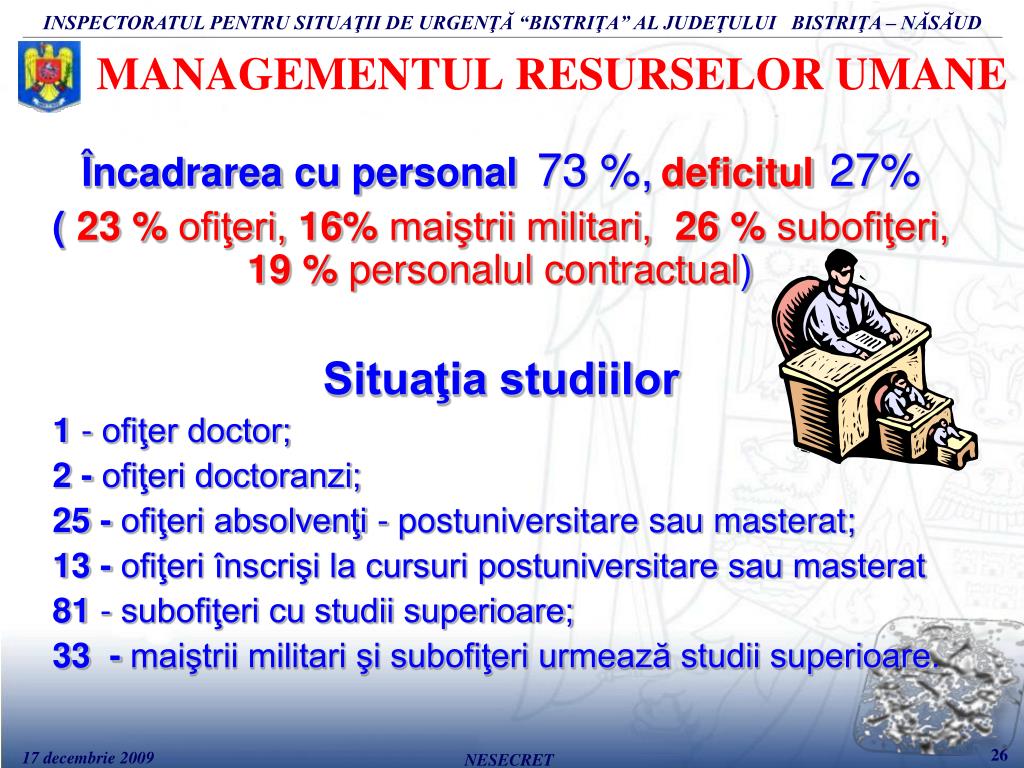 INSPECTORATUL PENTRU SITUAŢII DE URGENŢĂ “BISTRIŢA” AL JUDEŢULUI BISTRIŢA – NĂSĂUD

MANAGEMENTUL RESURSELOR UMANE

Încadrarea cu personal 73 %, deficitul 27%
( 23 % ofiţeri, 16% maiştrii militari, 26 % subofiţeri, 19 % personalul contractual)

Situaţia studiilor

1 - ofiţer doctor;
2 - ofiţeri doctoranzi;
25 - ofiţeri absolvenţi - postuniversitare sau masterat;
13 - ofiţeri înscrişi la cursuri postuniversitare sau masterat
81 - subofiţeri cu studii superioare;
33 - maiştrii militari şi subofiţeri urmează studii superioare.

17 decembrie 2009
NESECRET
26